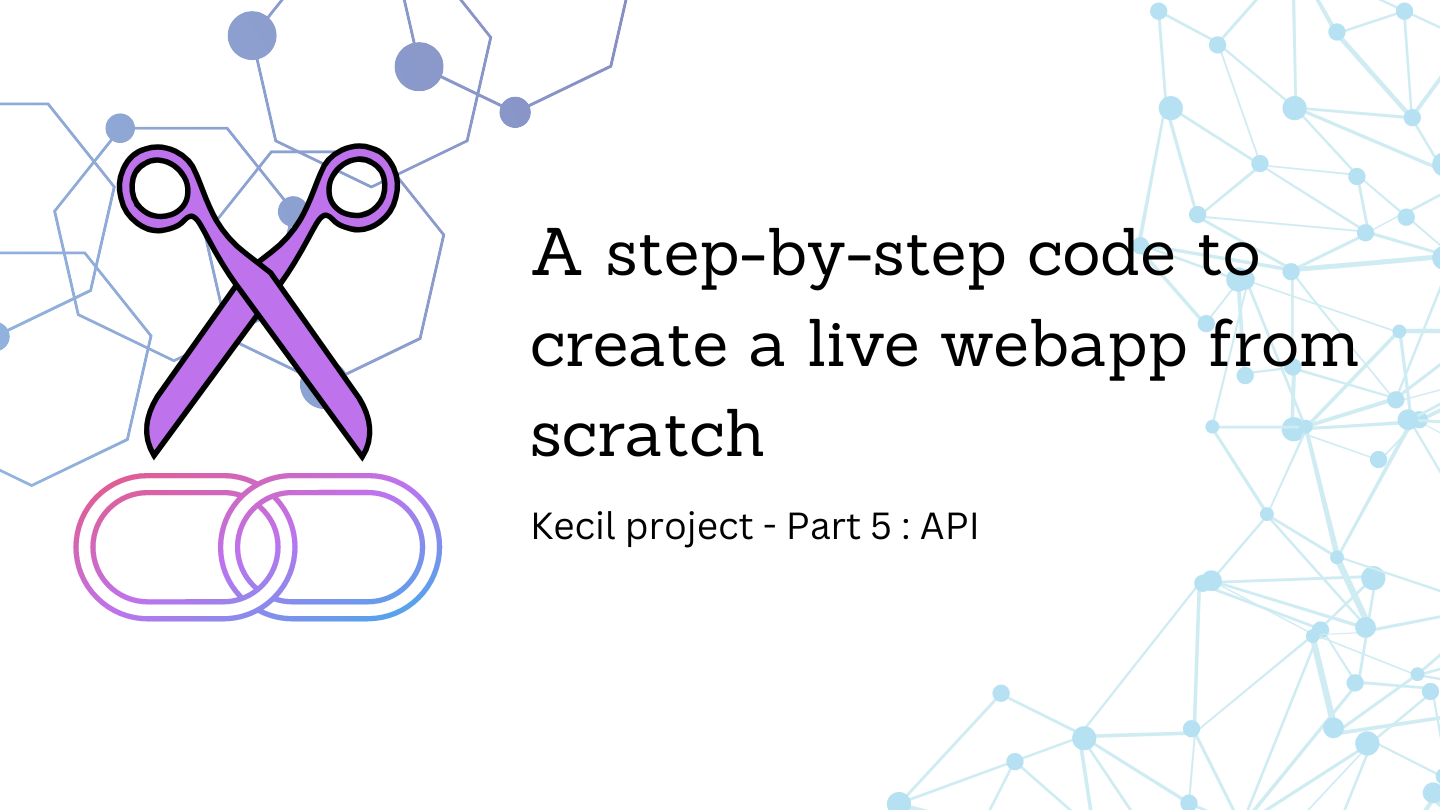 A step-by-step code to create a live webapp from scratch

Kecil project - Part 5 : API